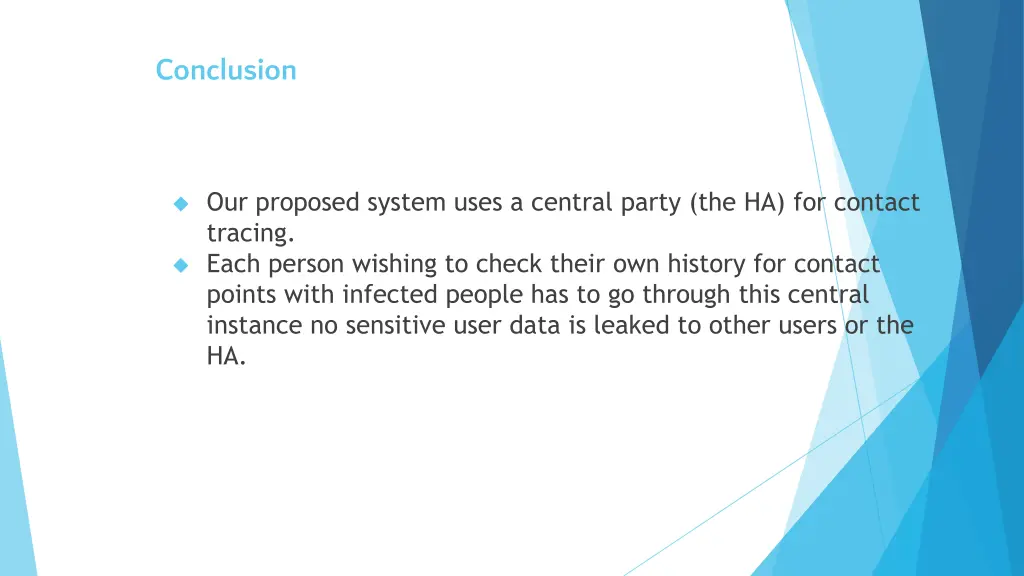 Conclusion

Our proposed system uses a central party (the HA) for contact tracing.

Each person wishing to check their own history for contact points with infected people has to go through this central instance no sensitive user data is leaked to other users or the HA.